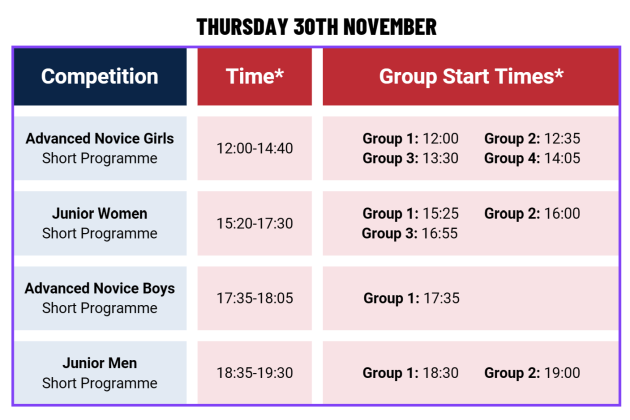 THURSDAY 30TH NOVEMBER

| Competition | Time* | Group Start Times* |
|---|---|---|
| Advanced Novice Girls Short Programme | 12:00-14:40 | Group 1: 12:00 Group 2: 12:35 Group 3: 13:30 Group 4: 14:05 |
| Junior Women Short Programme | 15:20-17:30 | Group 1: 15:25 Group 2: 16:00 Group 3: 16:55 |
| Advanced Novice Boys Short Programme | 17:35-18:05 | Group 1: 17:35 |
| Junior Men Short Programme | 18:35-19:30 | Group 1: 18:30 Group 2: 19:00 |